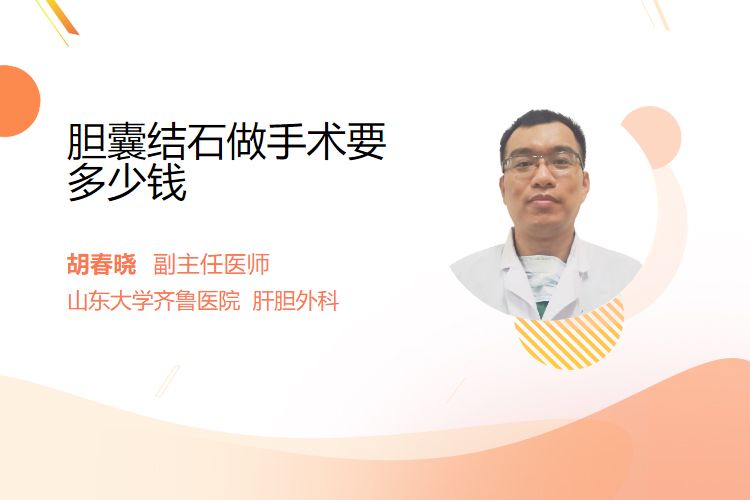 胆囊结石做手术要多少钱

胡春晓 副主任医师
山东大学齐鲁医院 肝胆外科